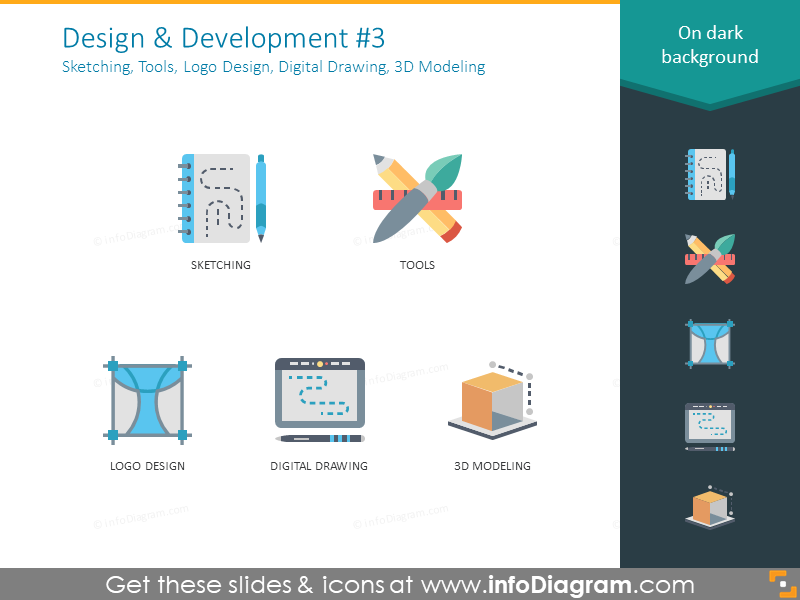 Design & Development #3
Sketching, Tools, Logo Design, Digital Drawing, 3D Modeling

On dark background

SKETCHING

TOOLS

LOGO DESIGN

DIGITAL DRAWING

3D MODELING

© infoDiagram.com

Get these slides & icons at www.infoDiagram.com